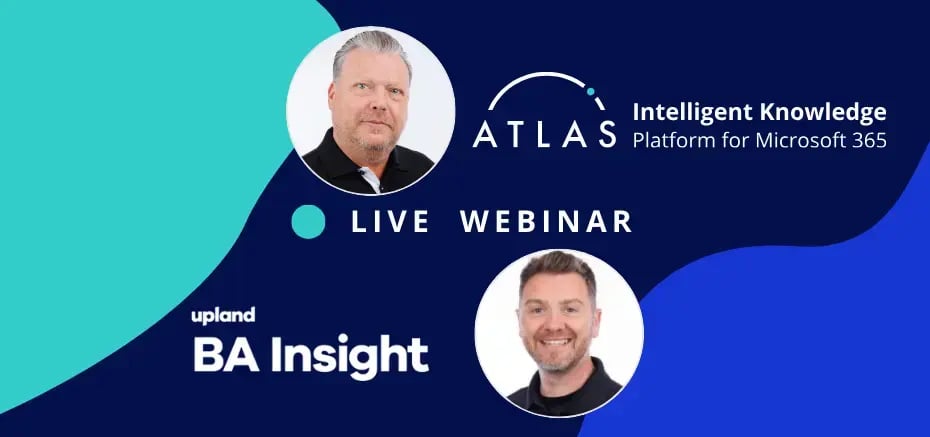 ATLAS Intelligent Knowledge Platform for Microsoft 365

LIVE WEBINAR

upland
BA Insight